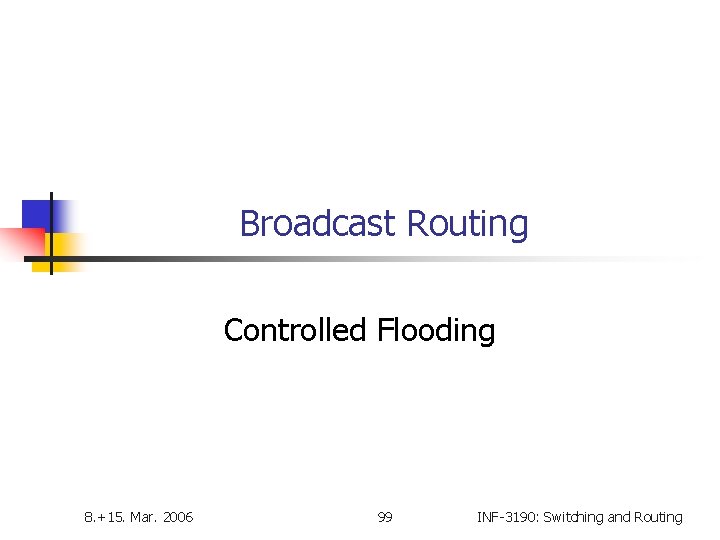 Broadcast Routing

Controlled Flooding

8.+15. Mar. 2006

99

INF-3190: Switching and Routing